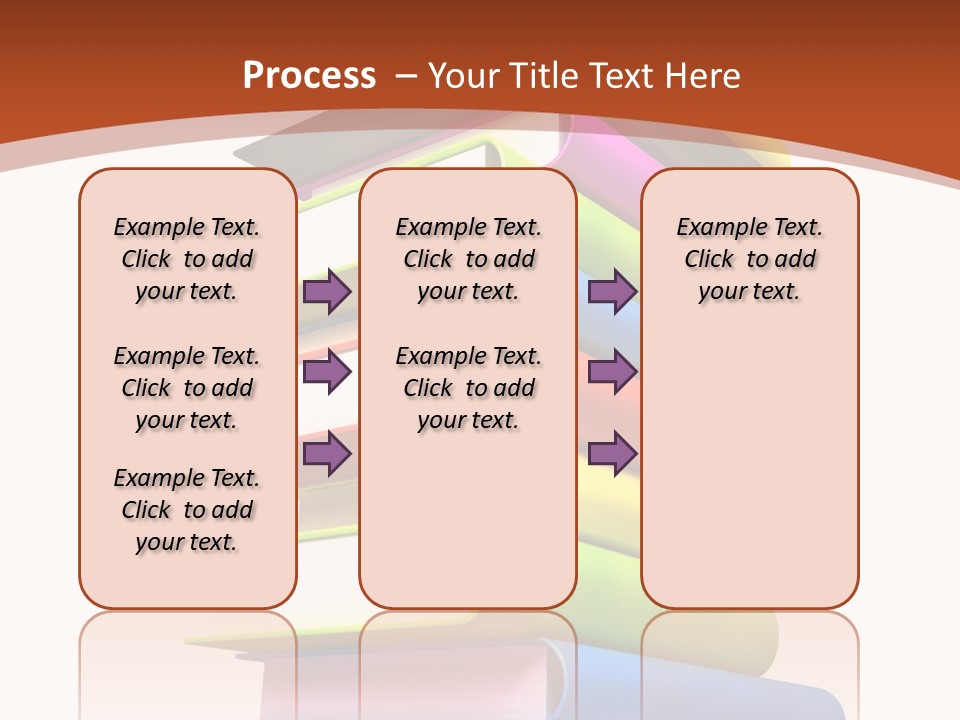 Process – Your Title Text Here

Example Text. Click to add your text.

Example Text. Click to add your text.

Example Text. Click to add your text.

Example Text. Click to add your text.

Example Text. Click to add your text.

Example Text. Click to add your text.